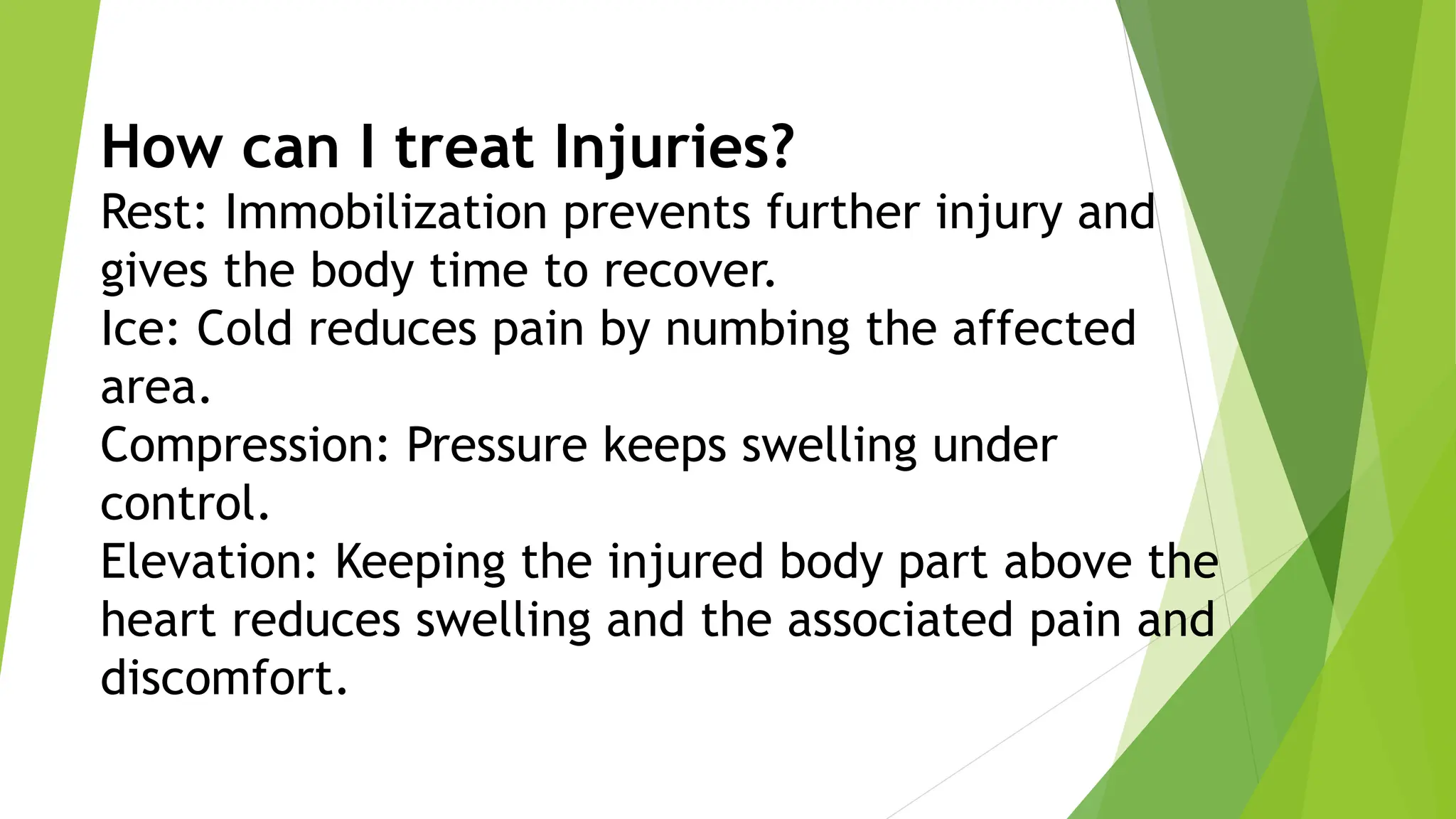 How can I treat Injuries?
Rest: Immobilization prevents further injury and gives the body time to recover.
Ice: Cold reduces pain by numbing the affected area.
Compression: Pressure keeps swelling under control.
Elevation: Keeping the injured body part above the heart reduces swelling and the associated pain and discomfort.